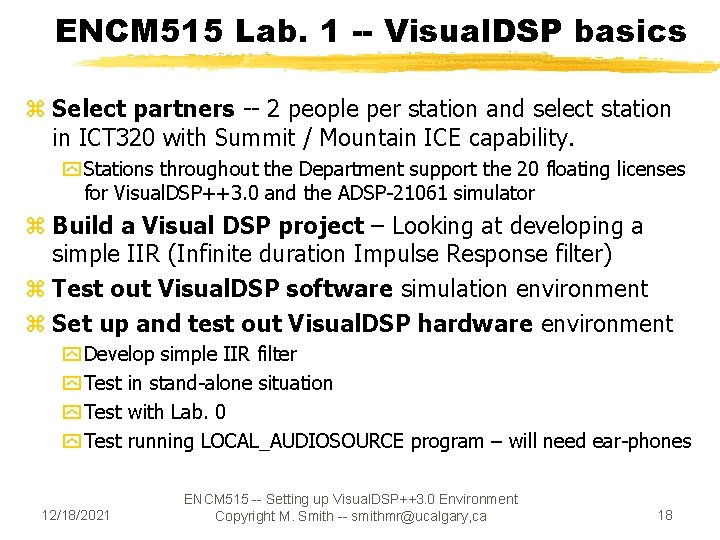 ENCM515 Lab. 1 -- VisualDSP basics

Select partners -- 2 people per station and select station in ICT320 with Summit / Mountain ICE capability.

Stations throughout the Department support the 20 floating licenses for VisualDSP++3.0 and the ADSP-21061 simulator

Build a Visual DSP project – Looking at developing a simple IIR (Infinite duration Impulse Response filter)

Test out VisualDSP software simulation environment

Set up and test out VisualDSP hardware environment

Develop simple IIR filter

Test in stand-alone situation

Test with Lab. 0

Test running LOCAL_AUDIOSOURCE program – will need ear-phones

12/18/2021

ENCM515 -- Setting up VisualDSP++3.0 Environment
Copyright M. Smith -- smithmr@ucalgary,ca

18